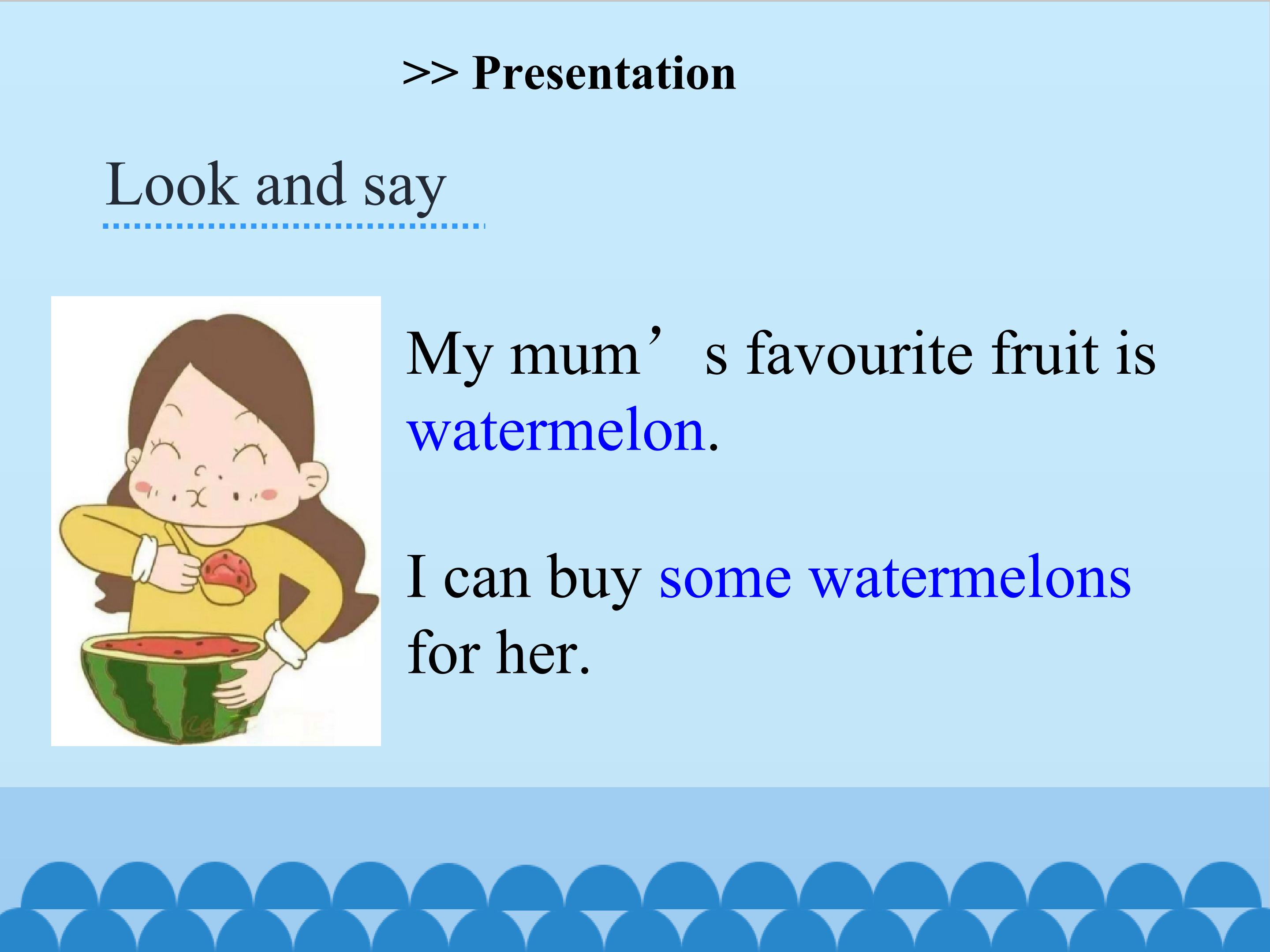 >> Presentation

Look and say

My mum’s favourite fruit is watermelon.

I can buy some watermelons for her.